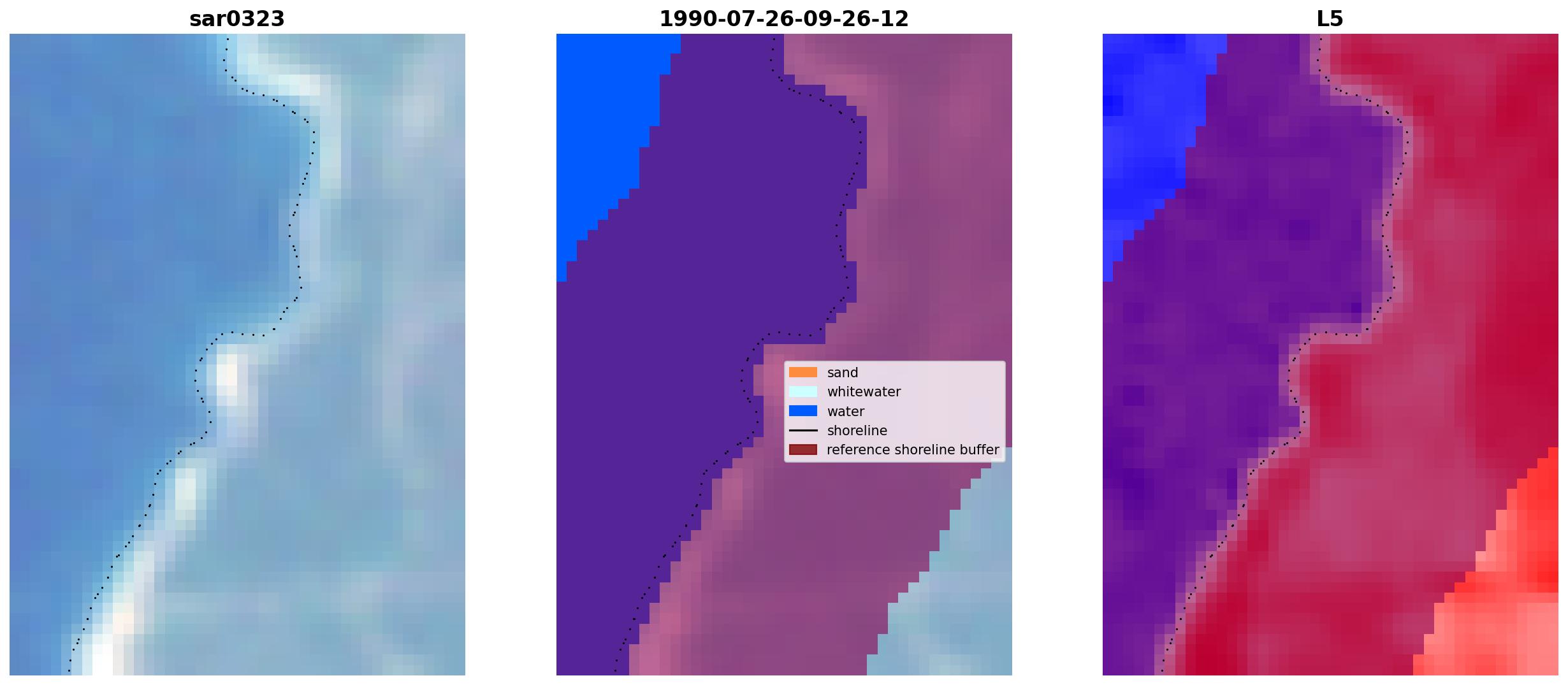 sar0323

1990-07-26-09-26-12

sand
whitewater
water
shoreline
reference shoreline buffer

L5